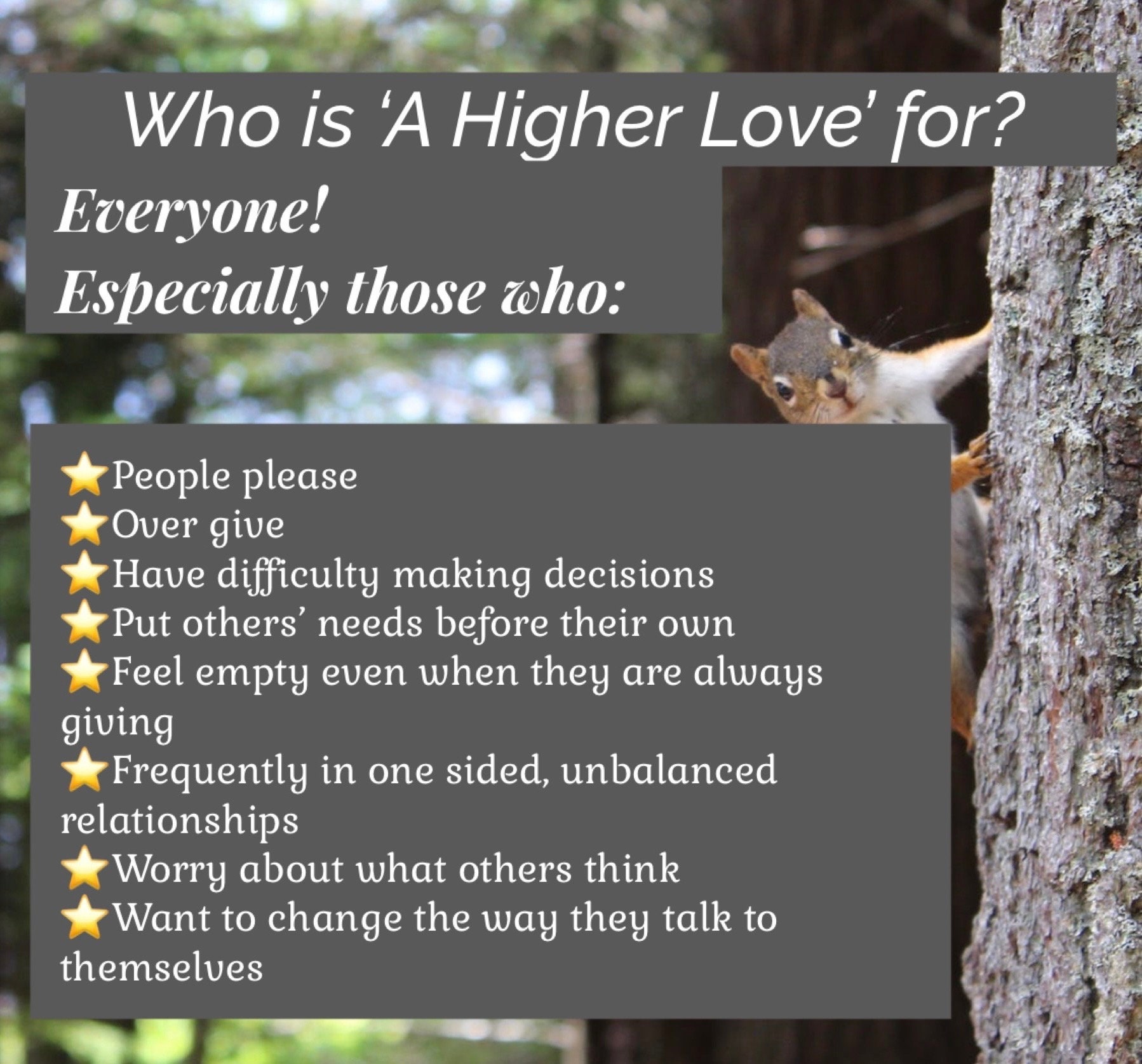 Who is 'A Higher Love' for?

Everyone!
Especially those who:

⭐People please
⭐Over give
⭐Have difficulty making decisions
⭐Put others' needs before their own
⭐Feel empty even when they are always giving
⭐Frequently in one sided, unbalanced relationships
⭐Worry about what others think
⭐Want to change the way they talk to themselves